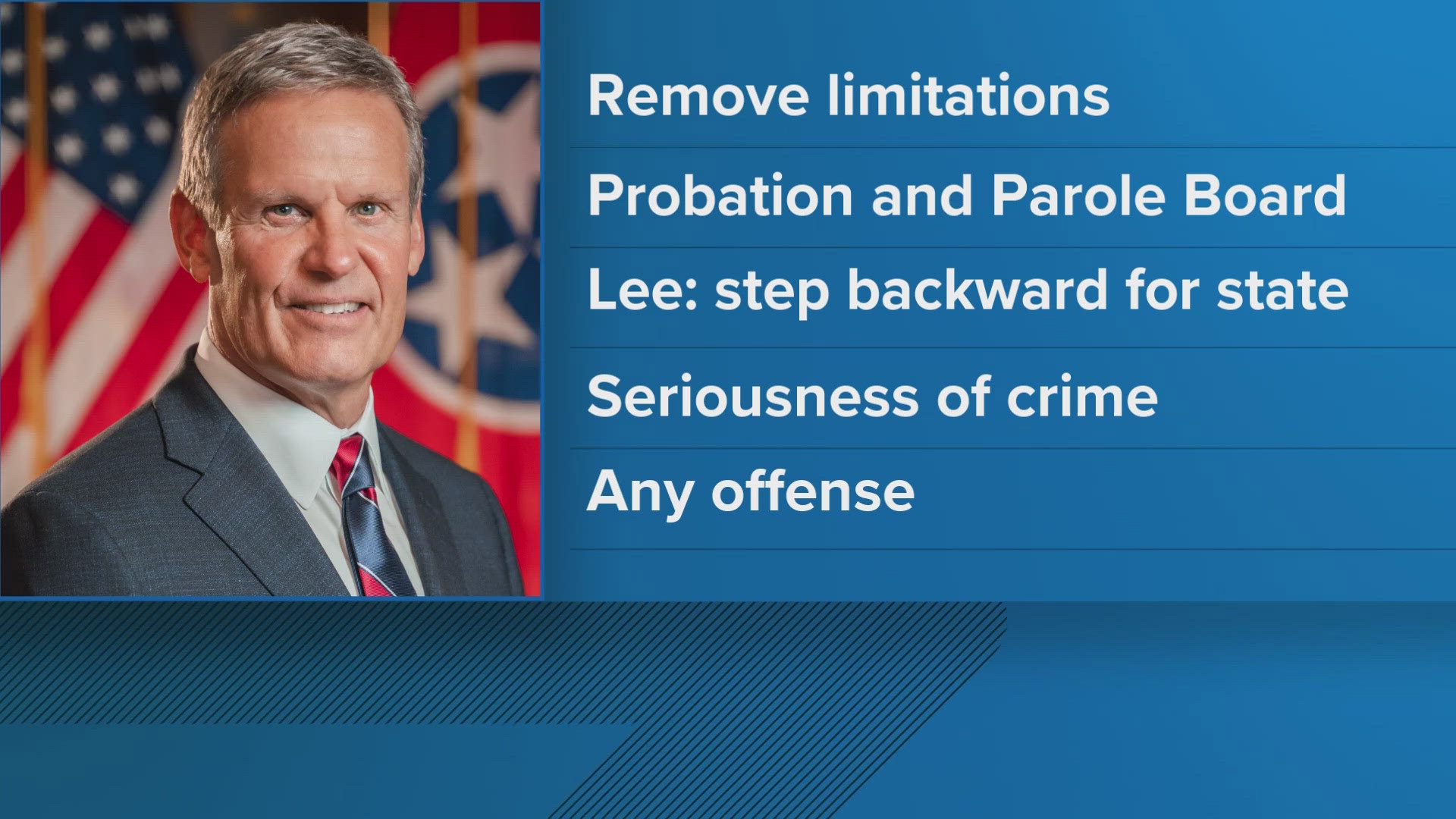 Remove limitations

Probation and Parole Board

Lee: step backward for state

Seriousness of crime

Any offense